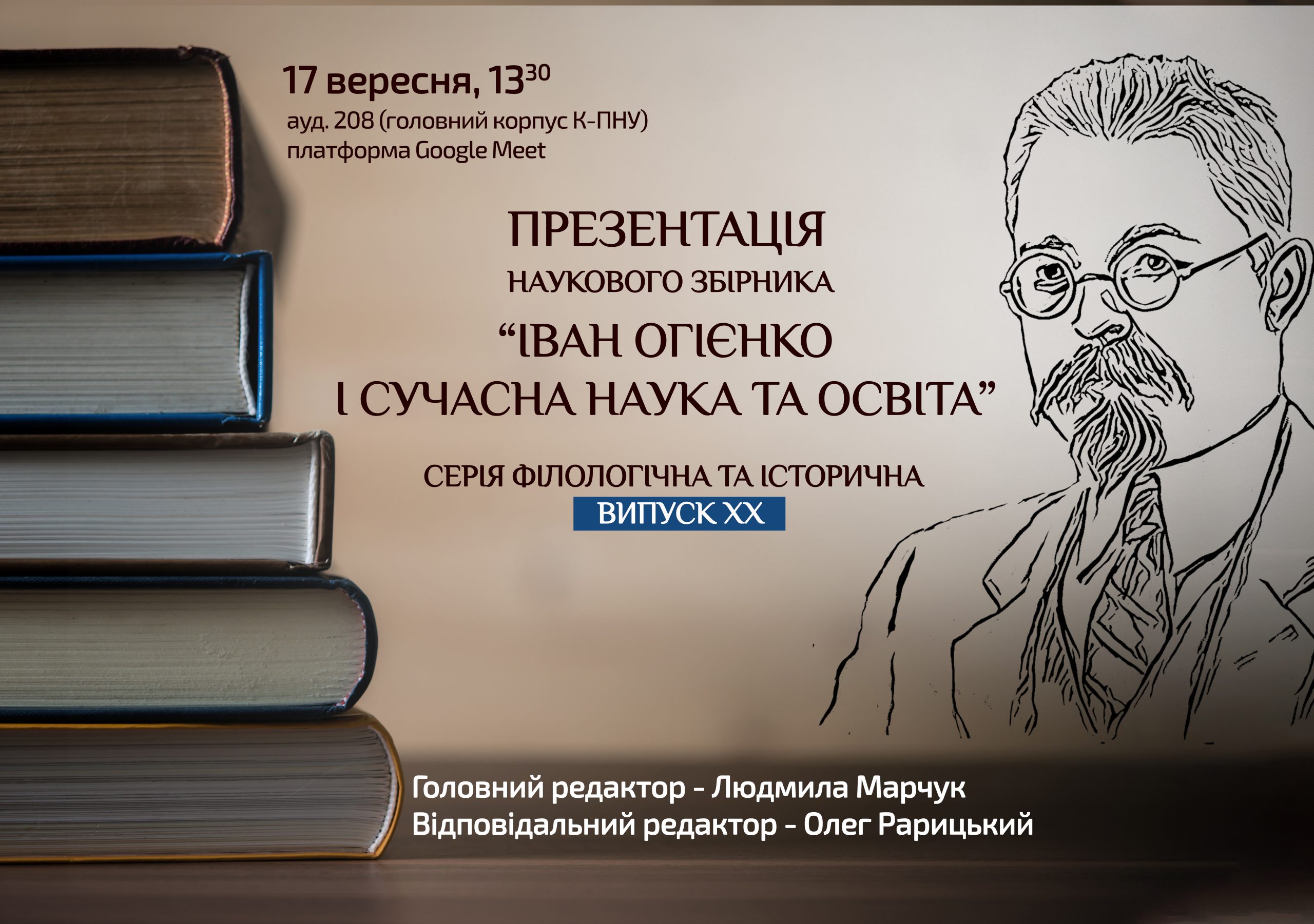 17 вересня, $13^{30}$
ауд. 208 (головний корпус К-ПНУ)
платформа Google Meet

ПРЕЗЕНТАЦІЯ
НАУКОВОГО ЗБІРНИКА
“ІВАН ОГІЄНКО
І СУЧАСНА НАУКА ТА ОСВІТА”

СЕРІЯ ФІЛОЛОГІЧНА ТА ІСТОРИЧНА
ВИПУСК XX

Головний редактор - Людмила Марчук
Відповідальний редактор - Олег Рарицький